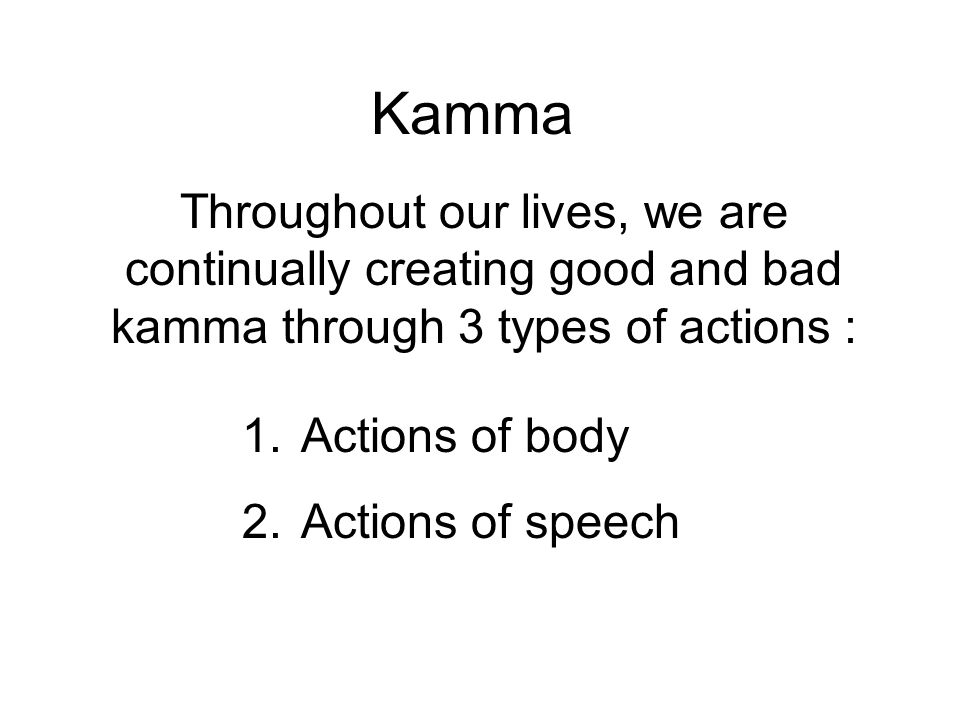 Kamma

Throughout our lives, we are continually creating good and bad kamma through 3 types of actions :

1. Actions of body
2. Actions of speech